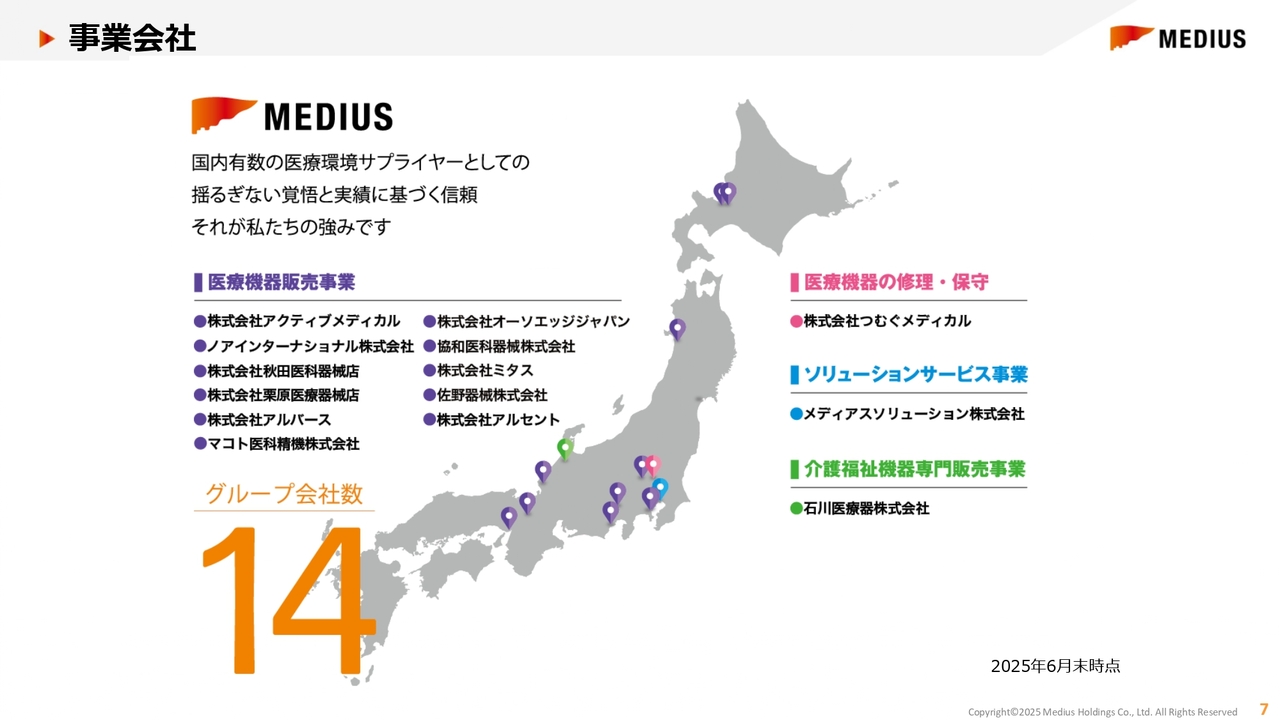 事業会社

MEDIUS

MEDIUS

国内有数の医療環境サプライヤーとしての
揺るぎない覚悟と実績に基づく信頼
それが私たちの強みです

医療機器販売事業

●株式会社アクティブメディカル
●ノアインターナショナル株式会社
●株式会社秋田医科器械店
●株式会社栗原医療器械店
●株式会社アルバース
●マコト医科精機株式会社

●株式会社オーソエッジジャパン
●協和医科器械株式会社
●株式会社ミタス
●佐野器械株式会社
●株式会社アルセント

グループ会社数

14

医療機器の修理・保守

●株式会社つむぐメディカル

ソリューションサービス事業

●メディアスソリューション株式会社

介護福祉機器専門販売事業

●石川医療器株式会社

2025年6月末時点

Copyright©2025 Medius Holdings Co., Ltd. All Rights Reserved 7